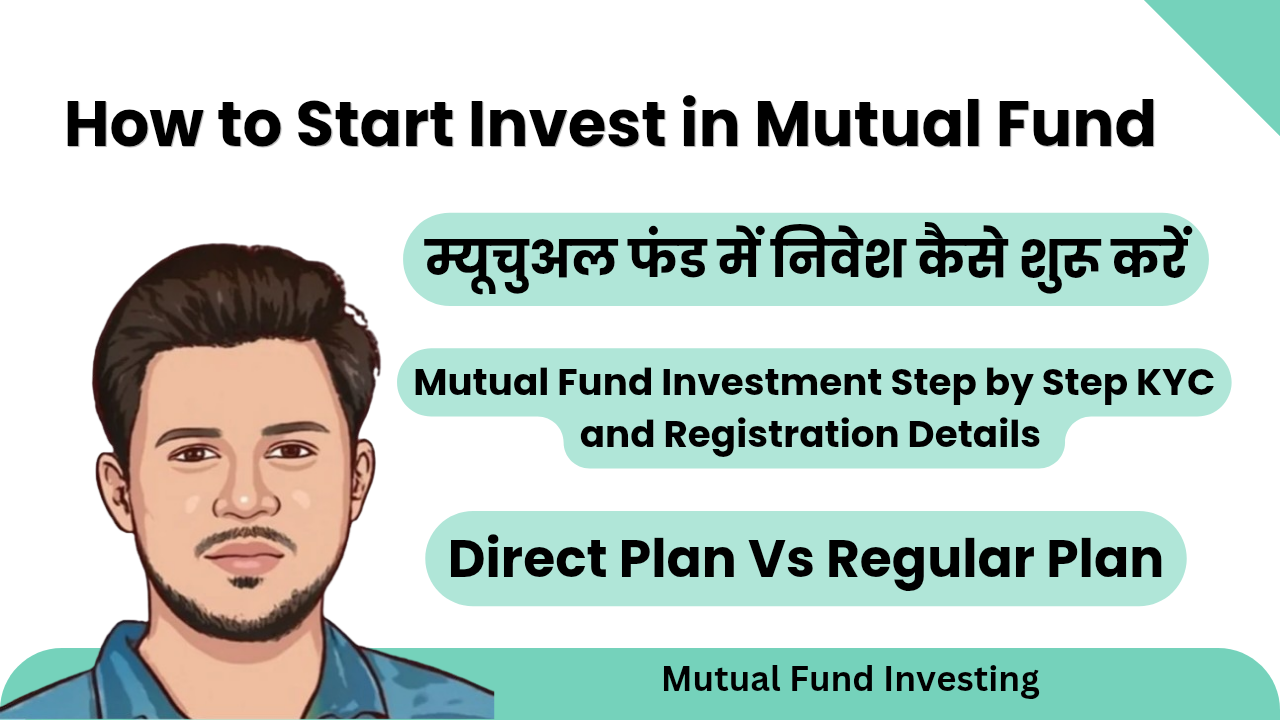 How to Start Invest in Mutual Fund

म्यूचुअल फंड में निवेश कैसे शुरू करें

Mutual Fund Investment Step by Step KYC and Registration Details

Direct Plan Vs Regular Plan

Mutual Fund Investing